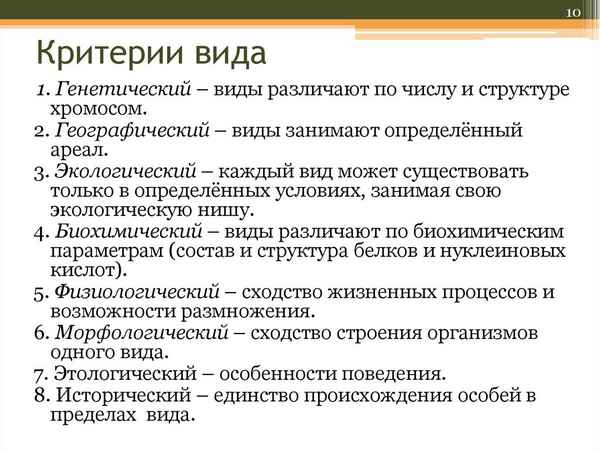 10

Критерии вида

1. Генетический – виды различают по числу и структуре хромосом.
2. Географический – виды занимают определённый ареал.
3. Экологический – каждый вид может существовать только в определённых условиях, занимая свою экологическую нишу.
4. Биохимический – виды различают по биохимическим параметрам (состав и структура белков и нуклеиновых кислот).
5. Физиологический – сходство жизненных процессов и возможности размножения.
6. Морфологический – сходство строения организмов одного вида.
7. Этологический – особенности поведения.
8. Исторический – единство происхождения особей в пределах вида.